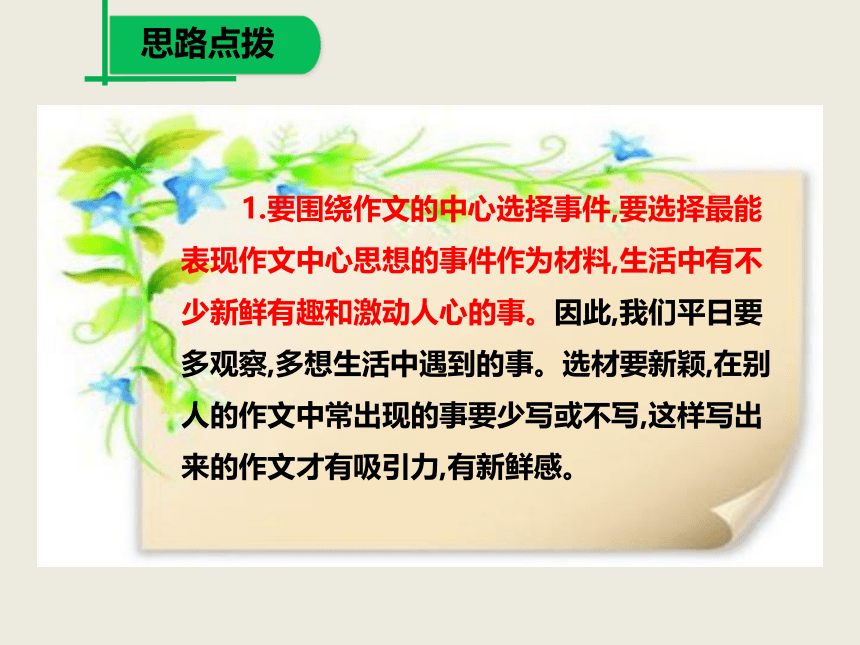 思路点拨

1.要围绕作文的中心选择事件,要选择最能表现作文中心思想的事件作为材料,生活中有不少新鲜有趣和激动人心的事。因此,我们平日要多观察,多想生活中遇到的事。选材要新颖,在别人的作文中常出现的事要少写或不写,这样写出来的作文才有吸引力,有新鲜感。